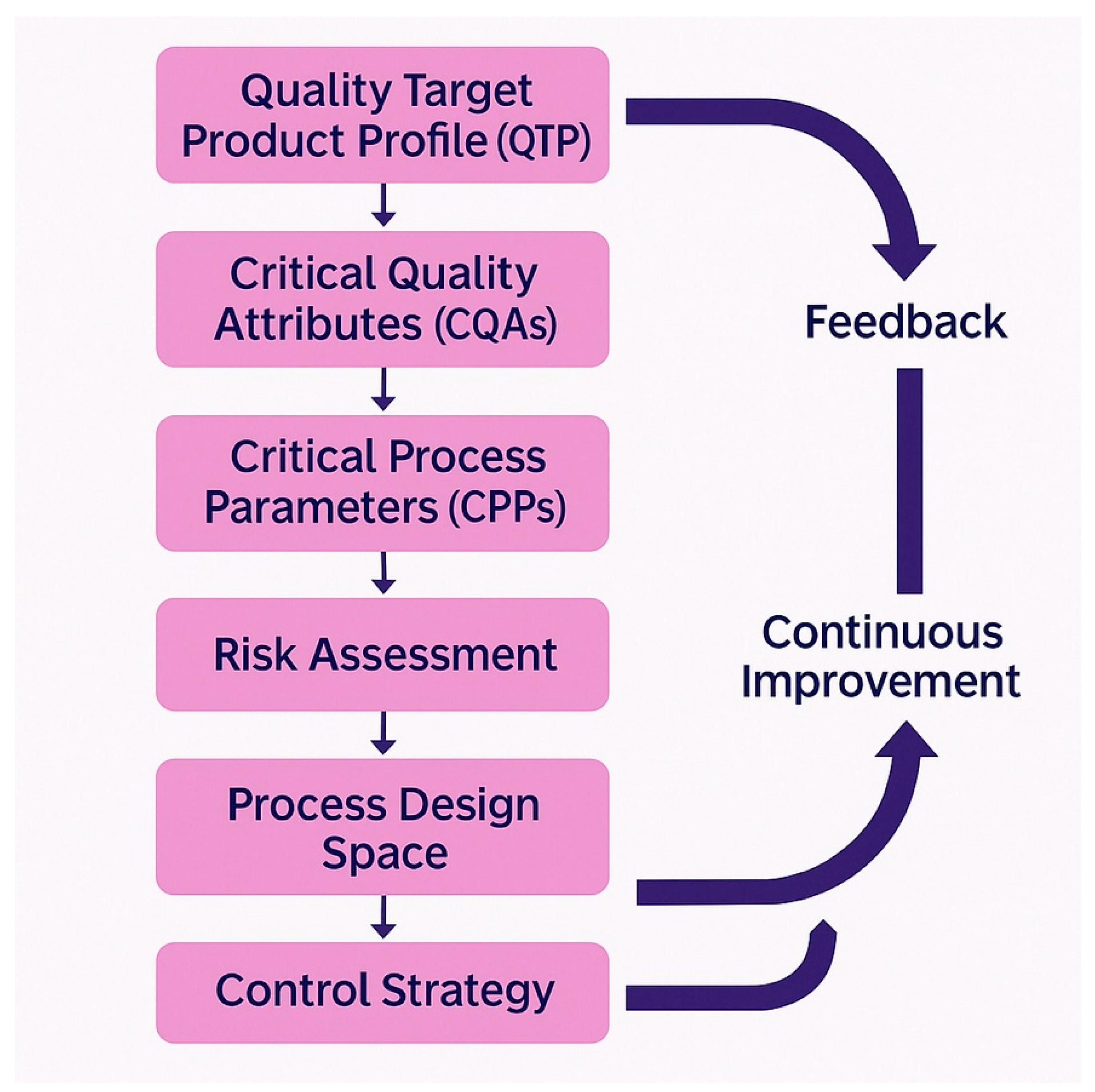 Quality Target Product Profile (QTP)

Critical Quality Attributes (CQAs)

Critical Process Parameters (CPPs)

Risk Assessment

Process Design Space

Control Strategy

Feedback

Continuous Improvement